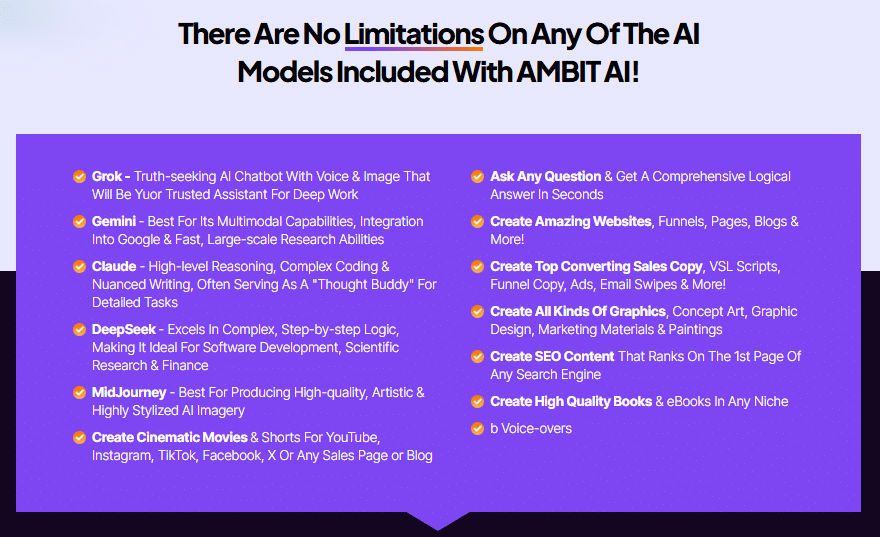 There Are No Limitations On Any Of The AI Models Included With AMBIT AI!

Grok - Truth-seeking AI Chatbot With Voice & Image That Will Be Yuor Trusted Assistant For Deep Work

Gemini - Best For Its Multimodal Capabilities, Integration Into Google & Fast, Large-scale Research Abilities

Claude - High-level Reasoning, Complex Coding & Nuanced Writing, Often Serving As A "Thought Buddy" For Detailed Tasks

DeepSeek - Excels In Complex, Step-by-step Logic, Making It Ideal For Software Development, Scientific Research & Finance

MidJourney - Best For Producing High-quality, Artistic & Highly Stylized AI Imagery

Create Cinematic Movies & Shorts For YouTube, Instagram, TikTok, Facebook, X Or Any Sales Page or Blog

Ask Any Question & Get A Comprehensive Logical Answer In Seconds

Create Amazing Websites, Funnels, Pages, Blogs & More!

Create Top Converting Sales Copy, VSL Scripts, Funnel Copy, Ads, Email Swipes & More!

Create All Kinds Of Graphics, Concept Art, Graphic Design, Marketing Materials & Paintings

Create SEO Content That Ranks On The 1st Page Of Any Search Engine

Create High Quality Books & eBooks In Any Niche

b Voice-overs